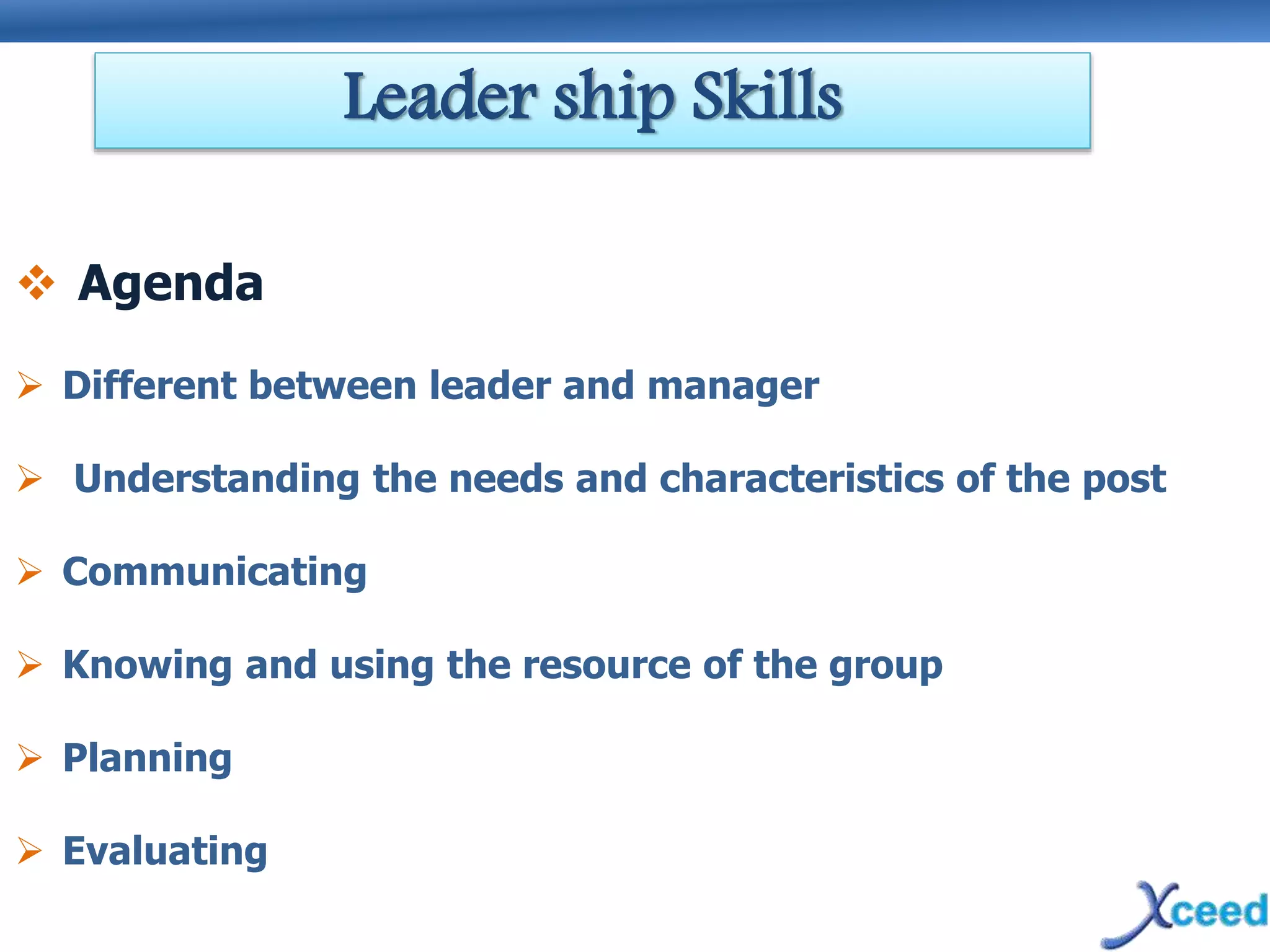 Leader ship Skills

❖ Agenda

➢ Different between leader and manager

➢ Understanding the needs and characteristics of the post

➢ Communicating

➢ Knowing and using the resource of the group

➢ Planning

➢ Evaluating

Xceed